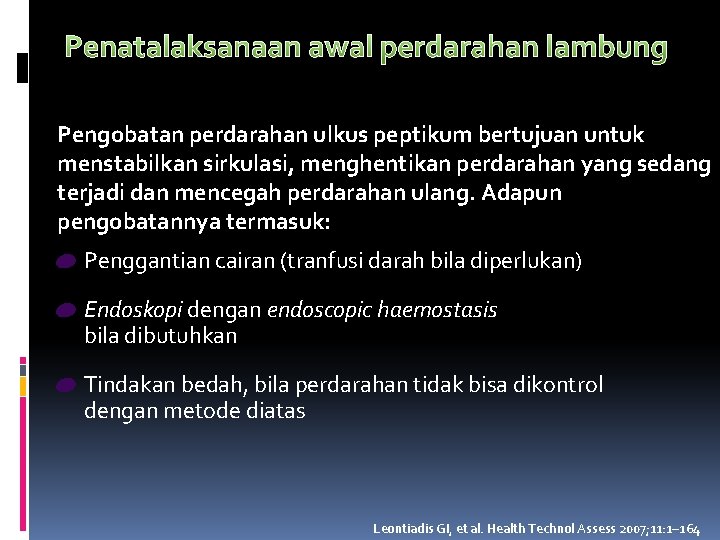 Penatalaksanaan awal perdarahan lambung

Pengobatan perdarahan ulkus peptikum bertujuan untuk menstabilkan sirkulasi, menghentikan perdarahan yang sedang terjadi dan mencegah perdarahan ulang. Adapun pengobatannya termasuk:

Penggantian cairan (tranfusi darah bila diperlukan)

Endoskopi dengan endoscopic haemostasis bila dibutuhkan

Tindakan bedah, bila perdarahan tidak bisa dikontrol dengan metode diatas

Leontiadis GI, et al. Health Technol Assess 2007;11:1–164